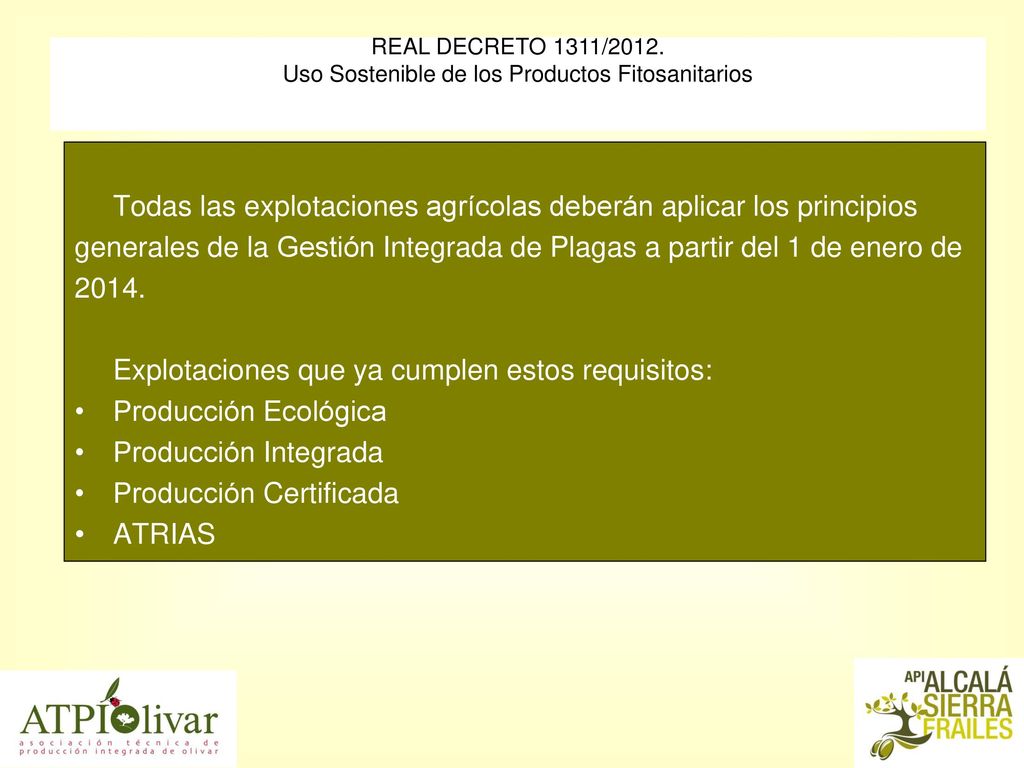 REAL DECRETO 1311/2012.
Uso Sostenible de los Productos Fitosanitarios

Todas las explotaciones agrícolas deberán aplicar los principios generales de la Gestión Integrada de Plagas a partir del 1 de enero de 2014.

Explotaciones que ya cumplen estos requisitos:
• Producción Ecológica
• Producción Integrada
• Producción Certificada
• ATRIAS

ATPIOlivar
asociación técnica de producción integrada de olivar

API ALCALÁ SIERRA FRAILES